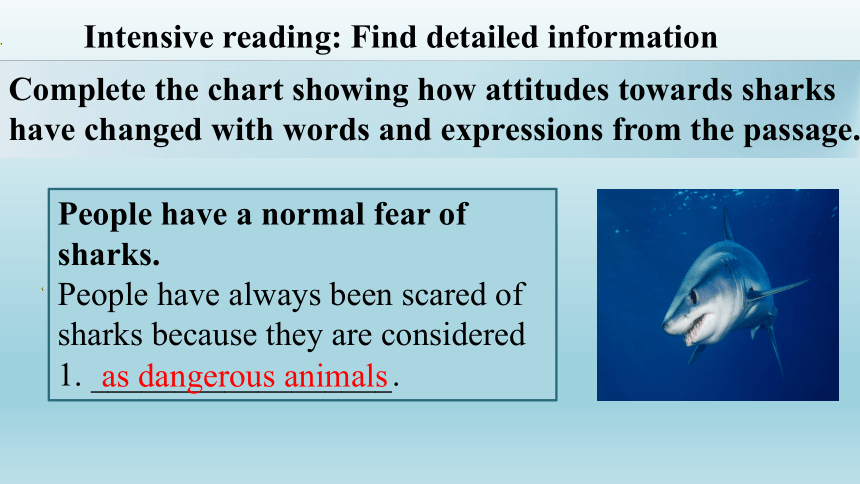 Intensive reading: Find detailed information

Complete the chart showing how attitudes towards sharks have changed with words and expressions from the passage.

People have a normal fear of sharks.

People have always been scared of sharks because they are considered 1. as dangerous animals.